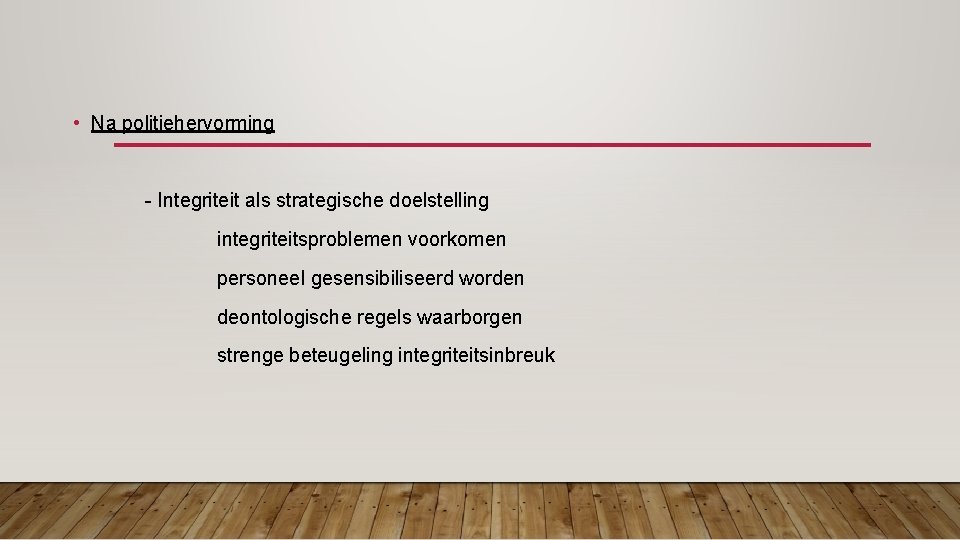 • Na politiehervorming

- Integriteit als strategische doelstelling

integriteitsproblemen voorkomen

personeel gesensibiliseerd worden

deontologische regels waarborgen

strenge beteugeling integriteitsinbreuk